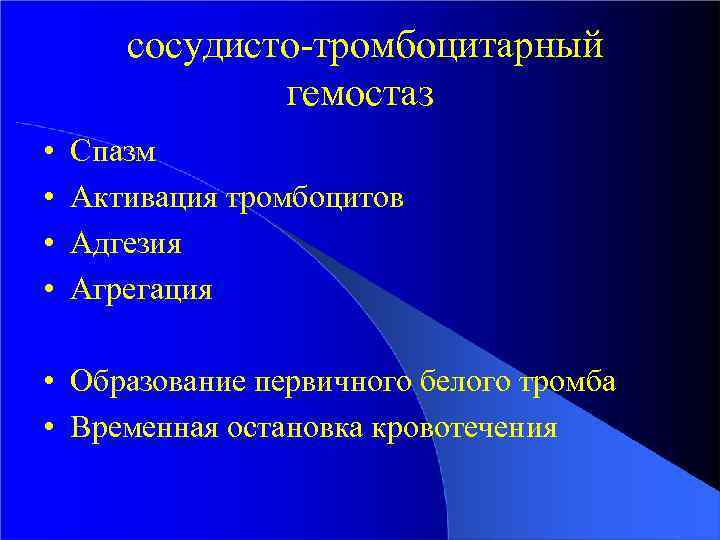 сосудисто-тромбоцитарный гемостаз

• Спазм
• Активация тромбоцитов
• Адгезия
• Агрегация

• Образование первичного белого тромба
• Временная остановка кровотечения